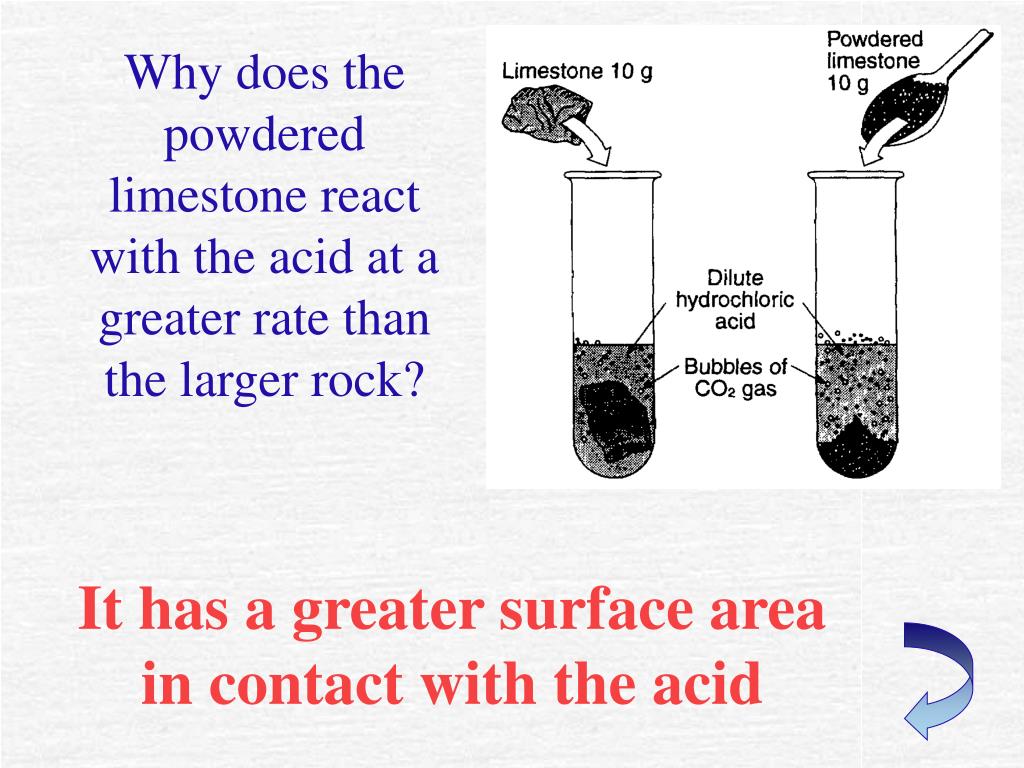 Why does the powdered limestone react with the acid at a greater rate than the larger rock?

Limestone 10 g

Powdered limestone 10 g

Dilute hydrochloric acid

Bubbles of $CO_2$ gas

It has a greater surface area in contact with the acid